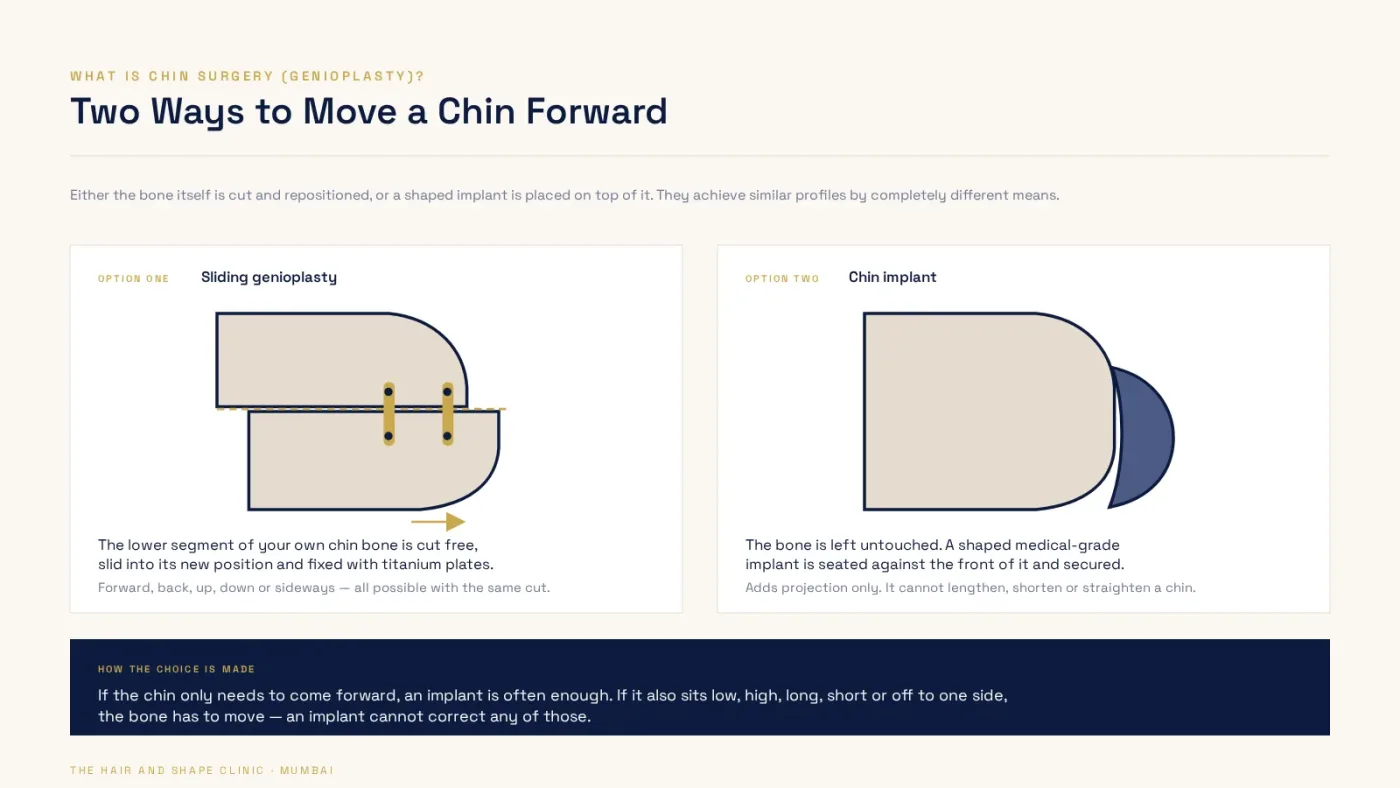 WHAT IS CHIN SURGERY (GENIOPLASTY)?

Two Ways to Move a Chin Forward

Either the bone itself is cut and repositioned, or a shaped implant is placed on top of it. They achieve similar profiles by completely different means.

OPTION ONE Sliding genioplasty

The lower segment of your own chin bone is cut free, slid into its new position and fixed with titanium plates.

Forward, back, up, down or sideways — all possible with the same cut.

OPTION TWO Chin implant

The bone is left untouched. A shaped medical-grade implant is seated against the front of it and secured.

Adds projection only. It cannot lengthen, shorten or straighten a chin.

HOW THE CHOICE IS MADE

If the chin only needs to come forward, an implant is often enough. If it also sits low, high, long, short or off to one side, the bone has to move — an implant cannot correct any of those.

THE HAIR AND SHAPE CLINIC · MUMBAI